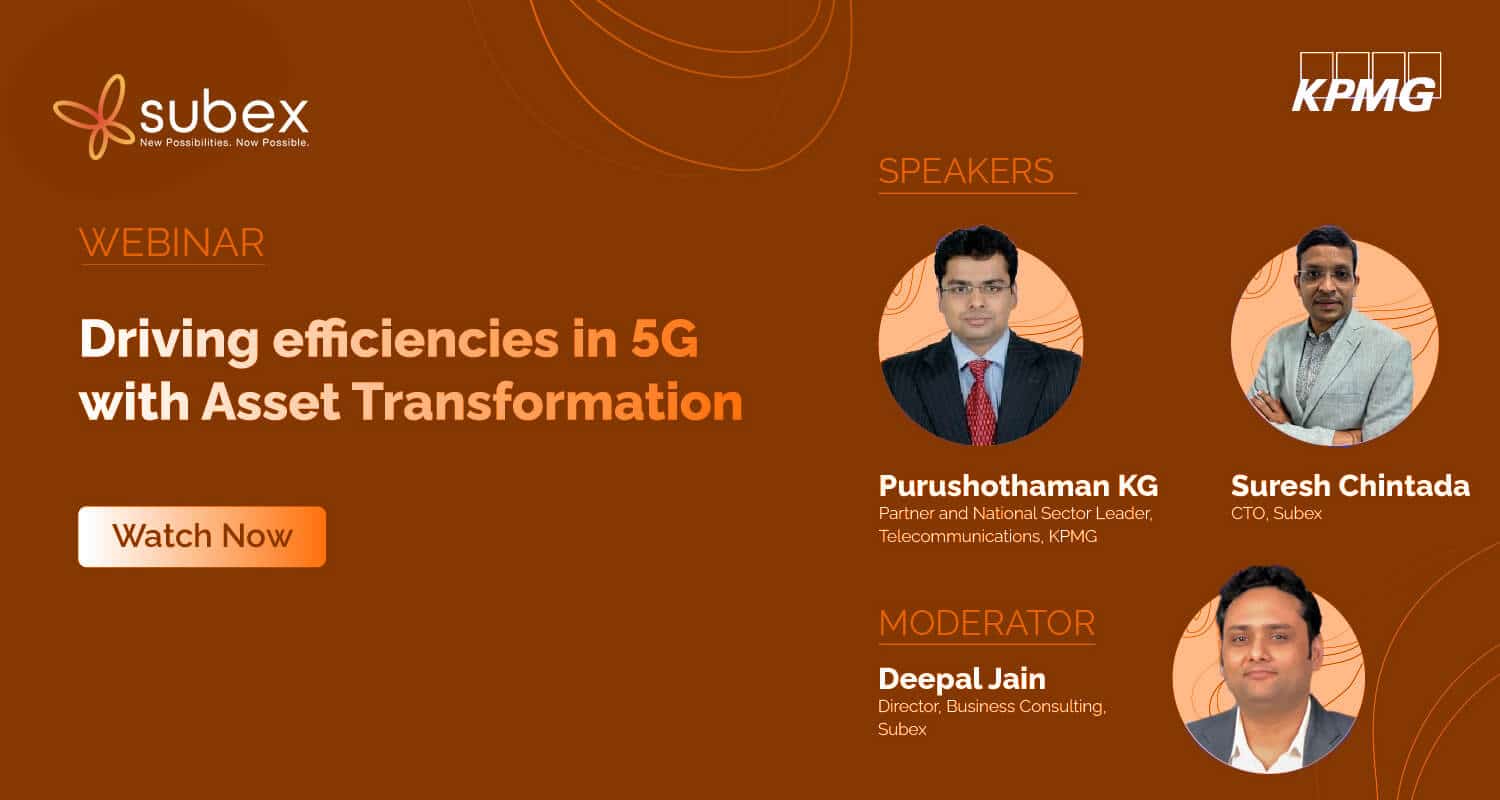 subex
New Possibilities. Now Possible.

KPMG

WEBINAR

Driving efficiencies in 5G with Asset Transformation

Watch Now

SPEAKERS

Purushothaman KG
Partner and National Sector Leader, Telecommunications, KPMG

Suresh Chintada
CTO, Subex

MODERATOR

Deepal Jain
Director, Business Consulting, Subex